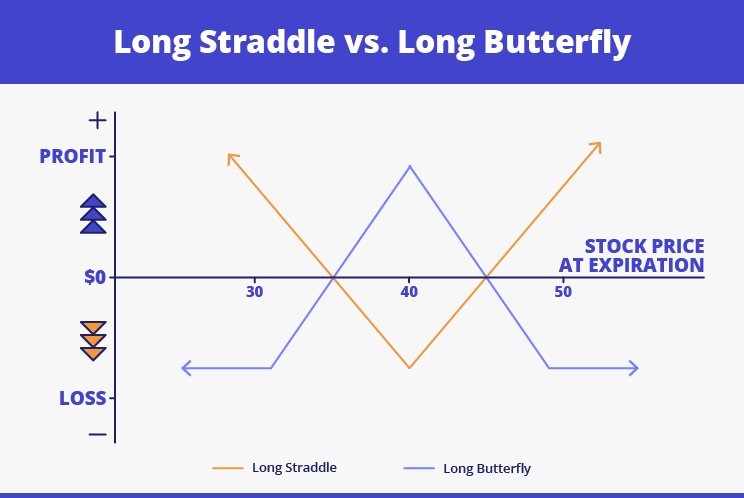 Long Straddle vs. Long Butterfly

+
PROFIT
$0
LOSS
−

STOCK PRICE AT EXPIRATION

30
40
50

Long Straddle
Long Butterfly